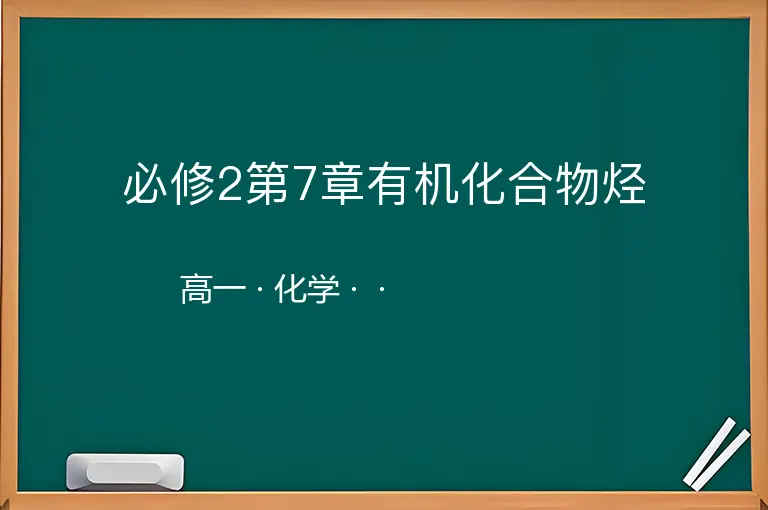 必修2第7章有机化合物烃

高一 · 化学 · ·